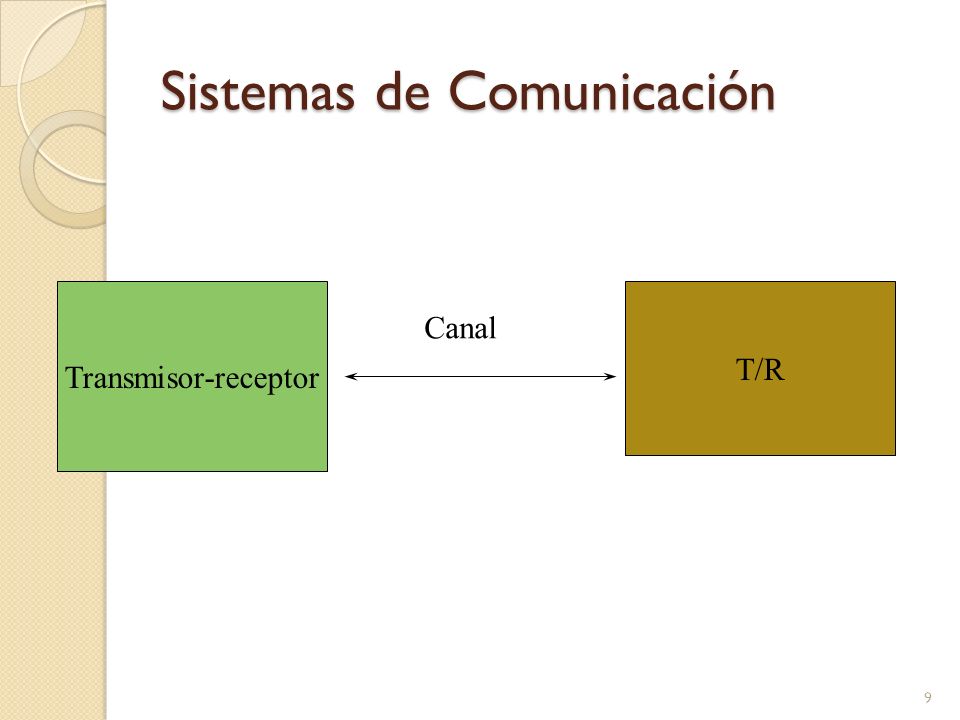 Sistemas de Comunicación

Transmisor-receptor

Canal

T/R

9